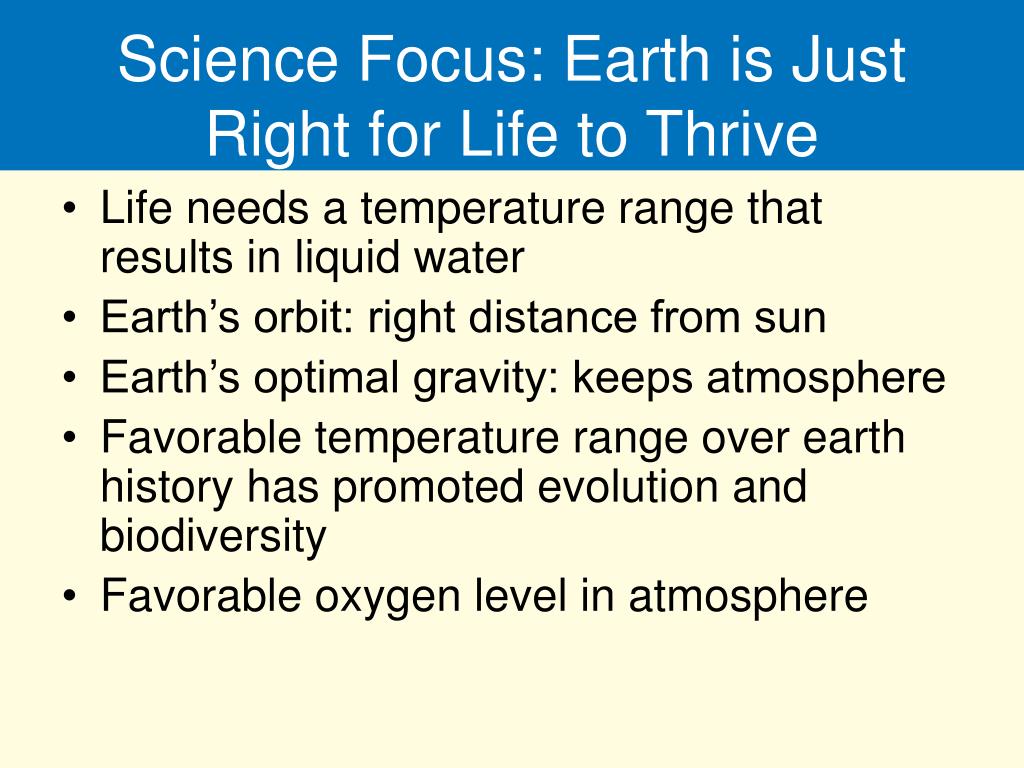 Science Focus: Earth is Just Right for Life to Thrive

• Life needs a temperature range that results in liquid water
• Earth’s orbit: right distance from sun
• Earth’s optimal gravity: keeps atmosphere
• Favorable temperature range over earth history has promoted evolution and biodiversity
• Favorable oxygen level in atmosphere